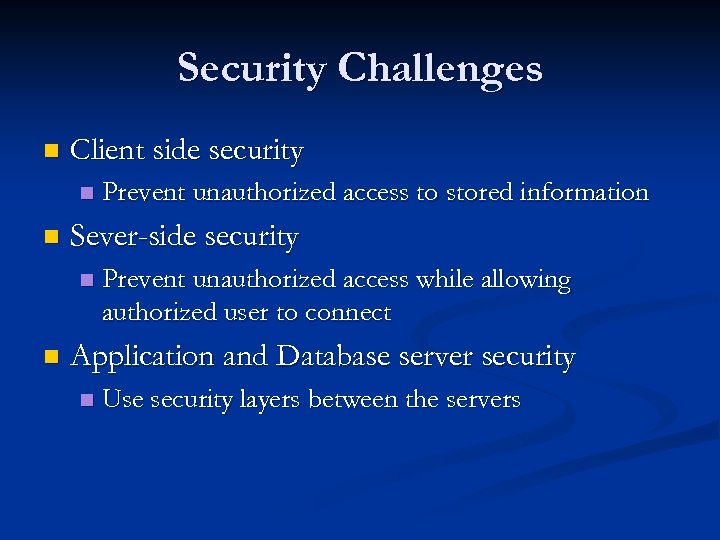 Security Challenges

Client side security

Prevent unauthorized access to stored information

Sever-side security

Prevent unauthorized access while allowing authorized user to connect

Application and Database server security

Use security layers between the servers